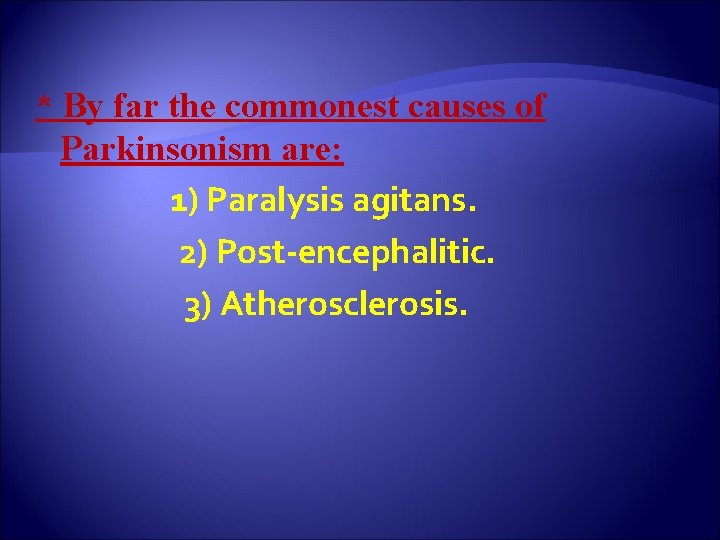 * By far the commonest causes of Parkinsonism are:

1) Paralysis agitans.

2) Post-encephalitic.

3) Atherosclerosis.